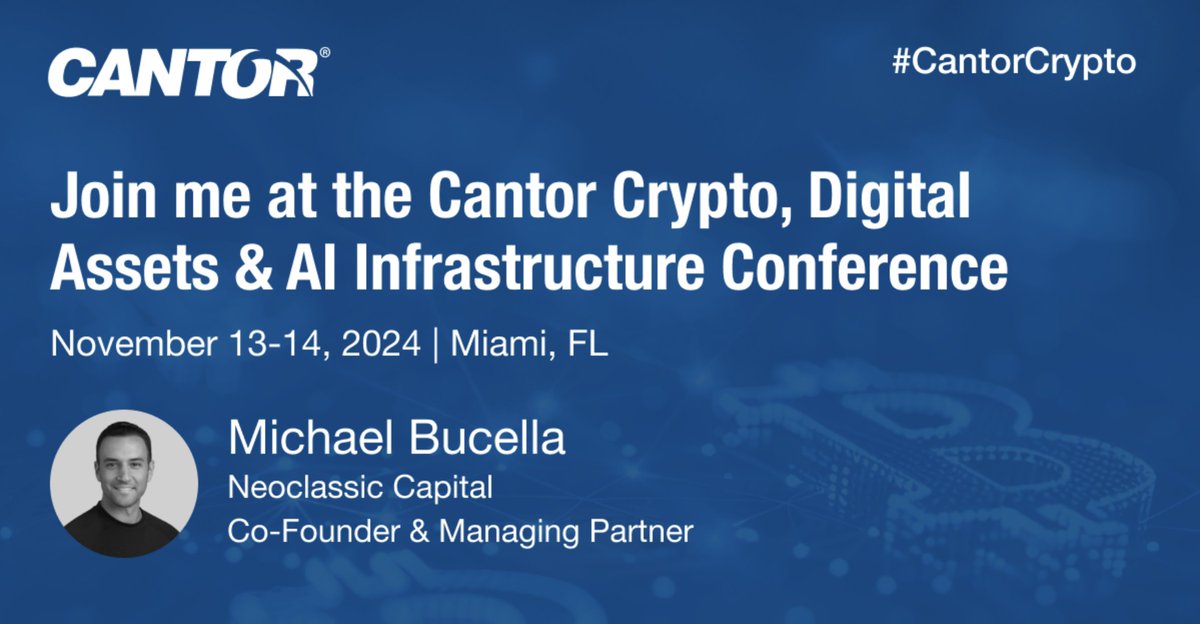 CANTOR®

#CantorCrypto

Join me at the Cantor Crypto, Digital Assets & AI Infrastructure Conference

November 13-14, 2024 | Miami, FL

Michael Bucella
Neoclassic Capital
Co-Founder & Managing Partner